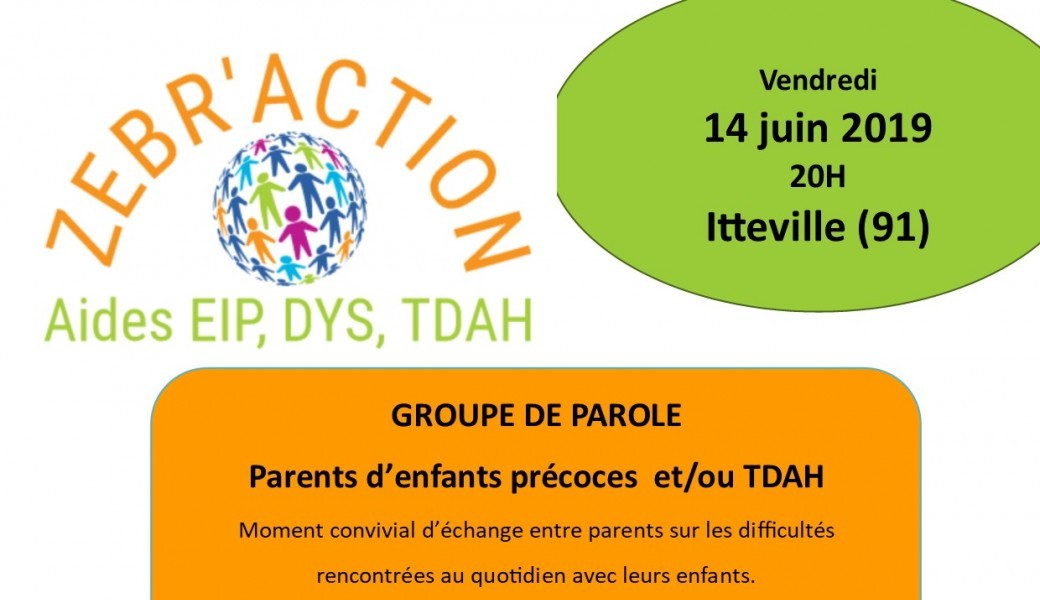 ZEBR'ACTION

Aides EIP, DYS, TDAH

Vendredi

14 juin 2019

20H

Itteville (91)

GROUPE DE PAROLE

Parents d'enfants précoces et/ou TDAH

Moment convivial d'échange entre parents sur les difficultés rencontrées au quotidien avec leurs enfants.